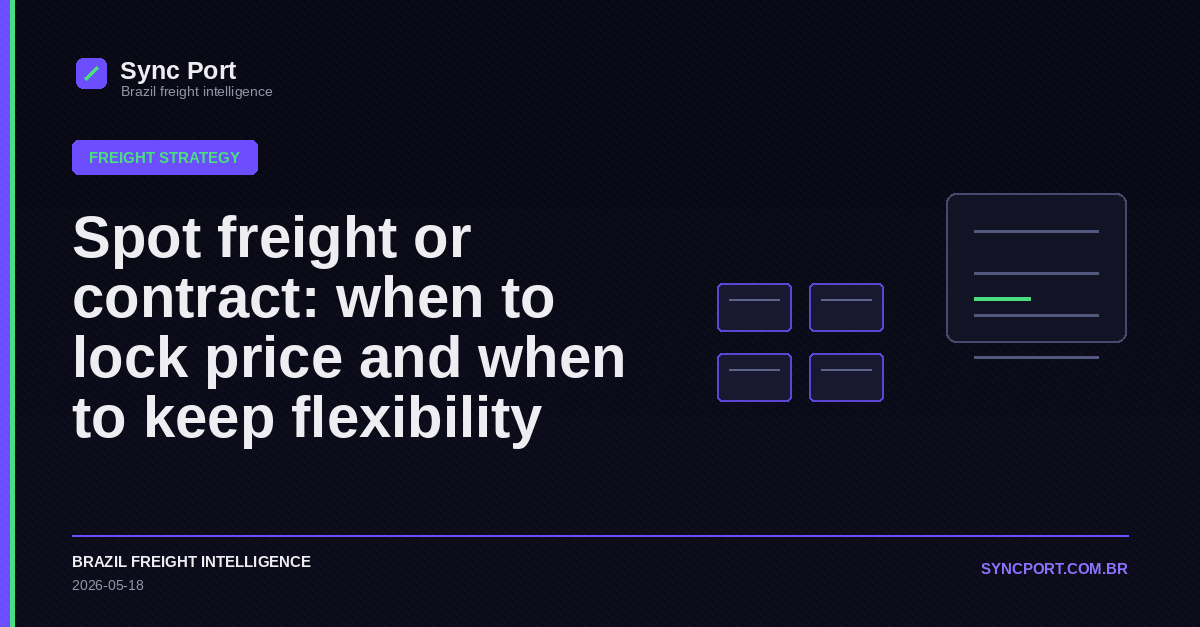 Sync Port
Brazil freight intelligence

FREIGHT STRATEGY

Spot freight or contract: when to lock price and when to keep flexibility

BRAZIL FREIGHT INTELLIGENCE
2026-05-18

SYNCPORT.COM.BR